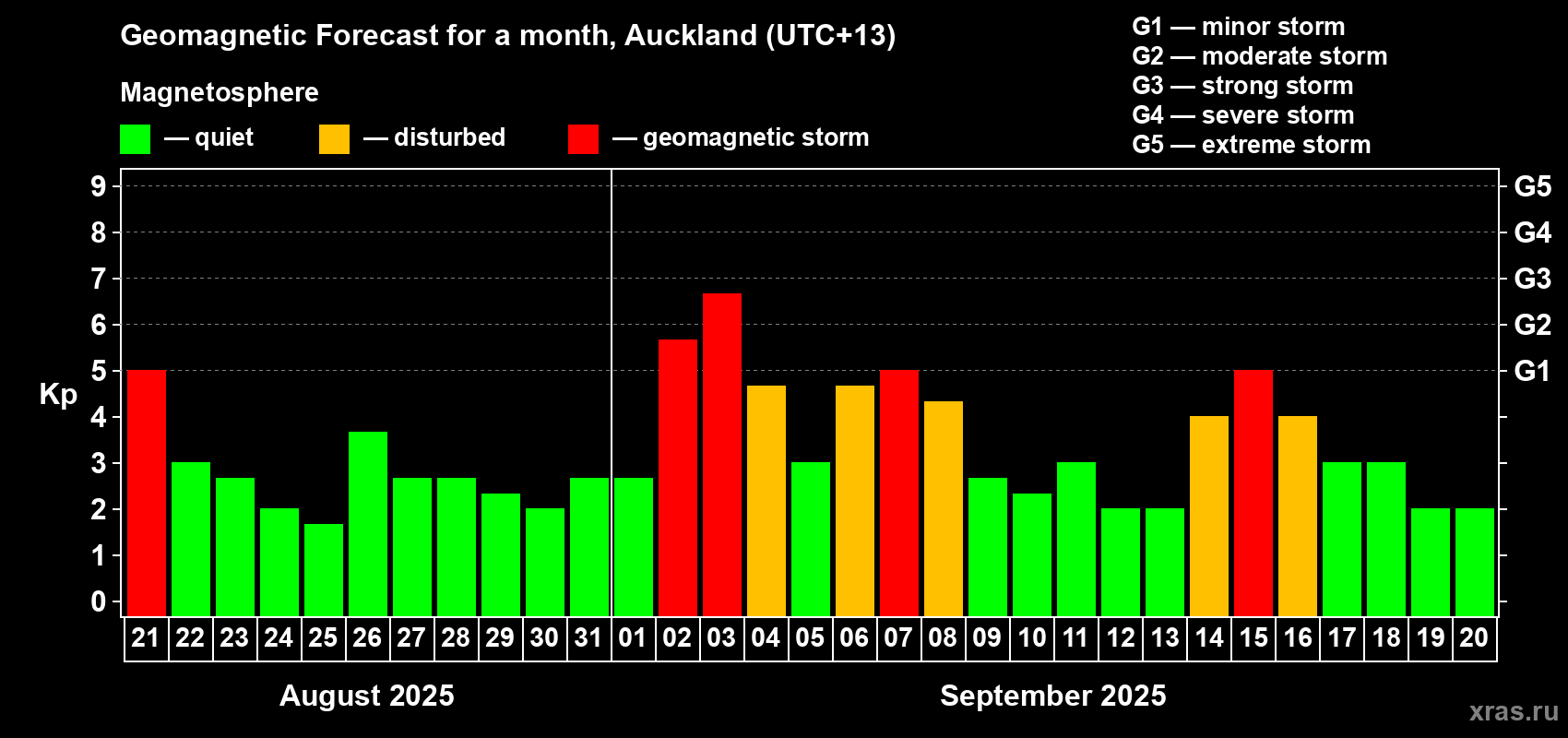 Geomagnetic Forecast for a month, Auckland (UTC+13)

Magnetosphere

— quiet — disturbed — geomagnetic storm

G1 — minor storm
G2 — moderate storm
G3 — strong storm
G4 — severe storm
G5 — extreme storm

Kp

9
8
7
6
5
4
3
2
1
0

G5
G4
G3
G2
G1

21 22 23 24 25 26 27 28 29 30 31 01 02 03 04 05 06 07 08 09 10 11 12 13 14 15 16 17 18 19 20

August 2025

September 2025

xras.ru